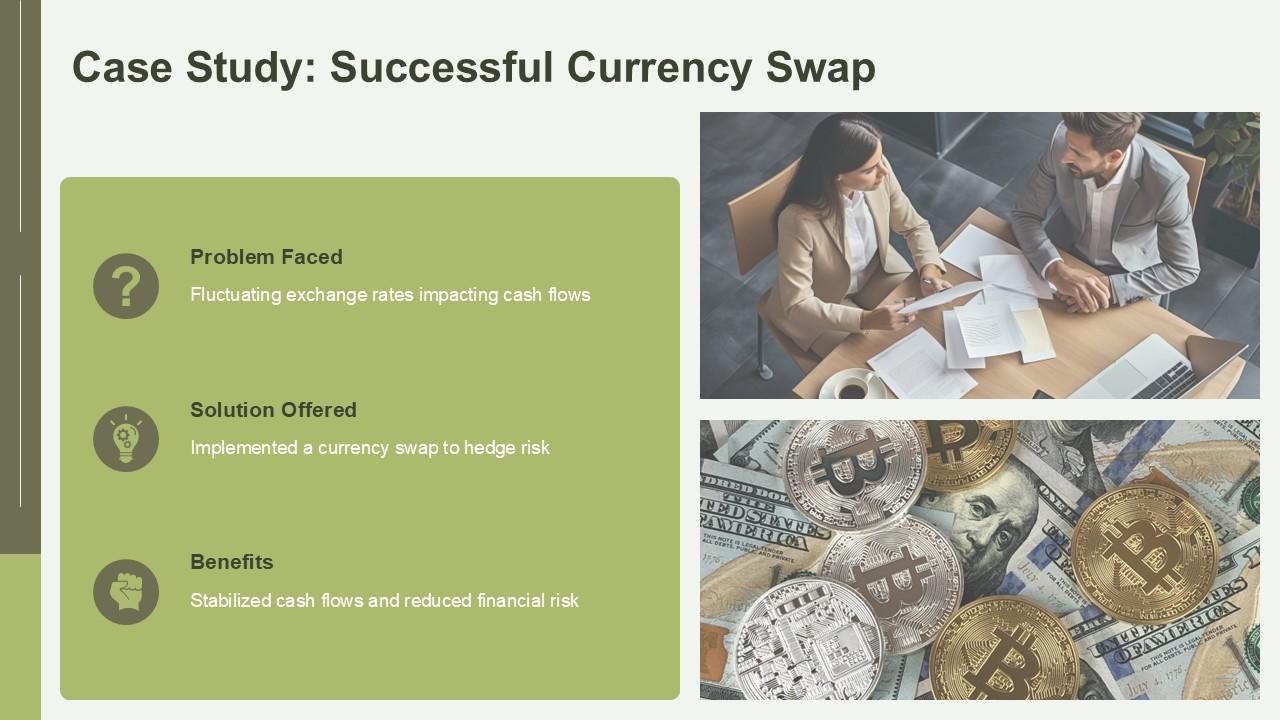 Case Study: Successful Currency Swap

Problem Faced

Fluctuating exchange rates impacting cash flows

Solution Offered

Implemented a currency swap to hedge risk

Benefits

Stabilized cash flows and reduced financial risk